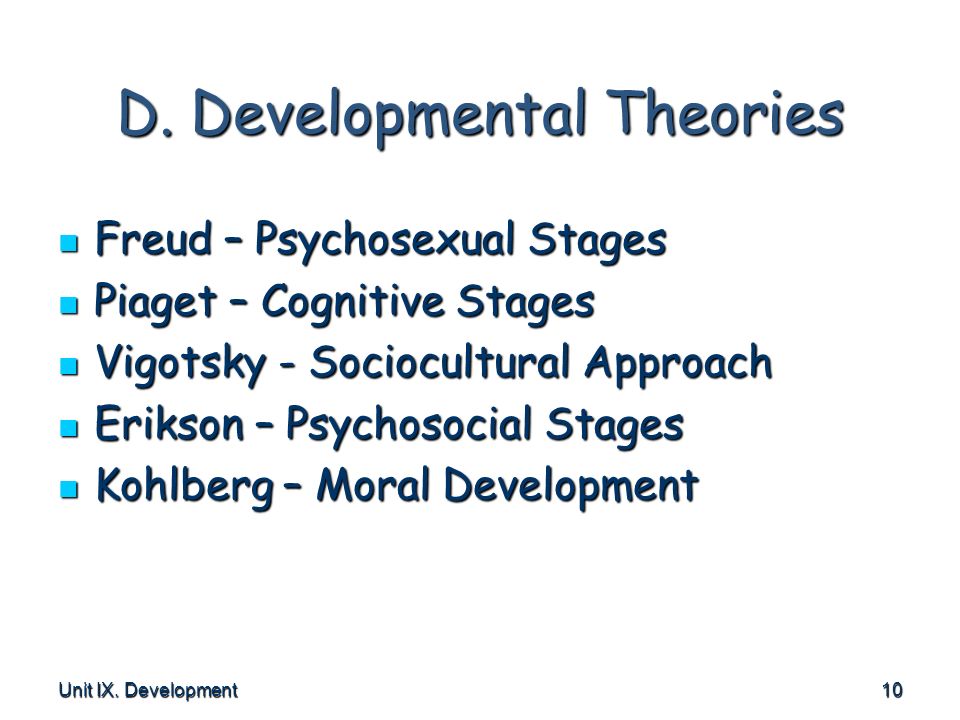 D. Developmental Theories

- Freud – Psychosexual Stages
- Piaget – Cognitive Stages
- Vigotsky - Sociocultural Approach
- Erikson – Psychosocial Stages
- Kohlberg – Moral Development

Unit IX. Development

10